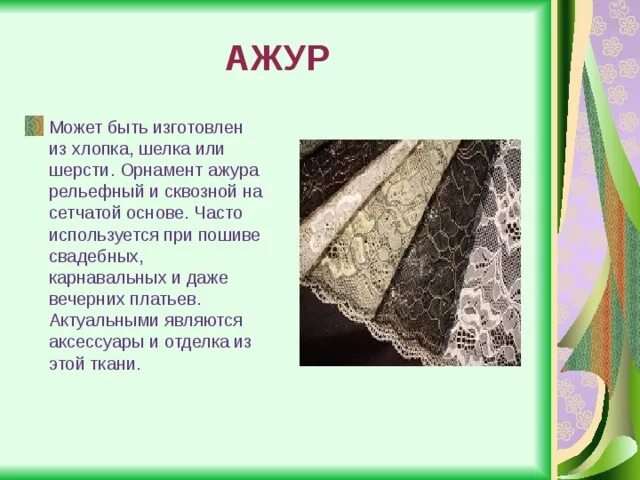 АЖУР

Может быть изготовлен из хлопка, шелка или шерсти. Орнамент ажура рельефный и сквозной на сетчатой основе. Часто используется при пошиве свадебных, карнавальных и даже вечерних платьев. Актуальными являются аксессуары и отделка из этой ткани.